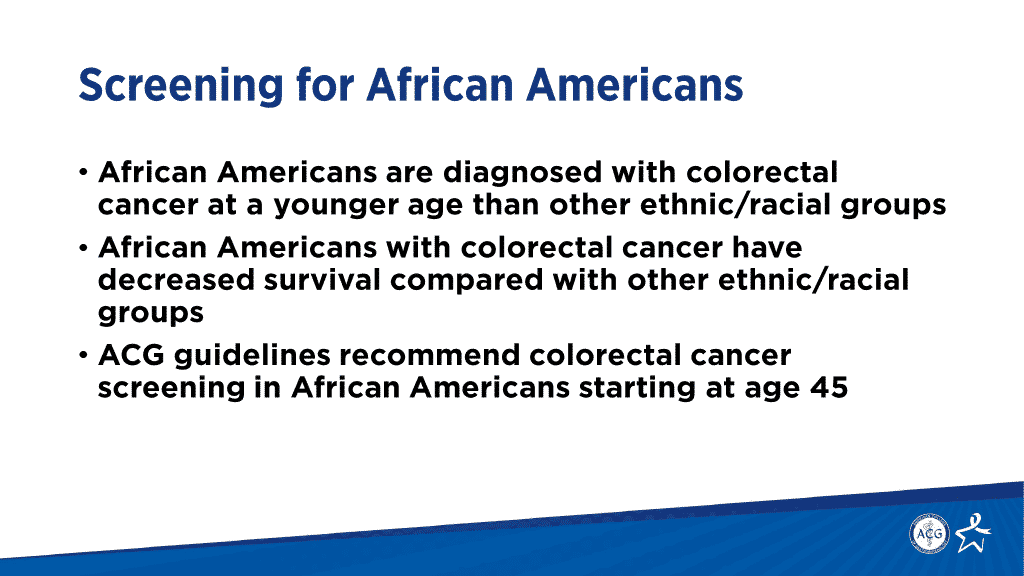 Screening for African Americans

• African Americans are diagnosed with colorectal cancer at a younger age than other ethnic/racial groups

• African Americans with colorectal cancer have decreased survival compared with other ethnic/racial groups

• ACG guidelines recommend colorectal cancer screening in African Americans starting at age 45

ACG